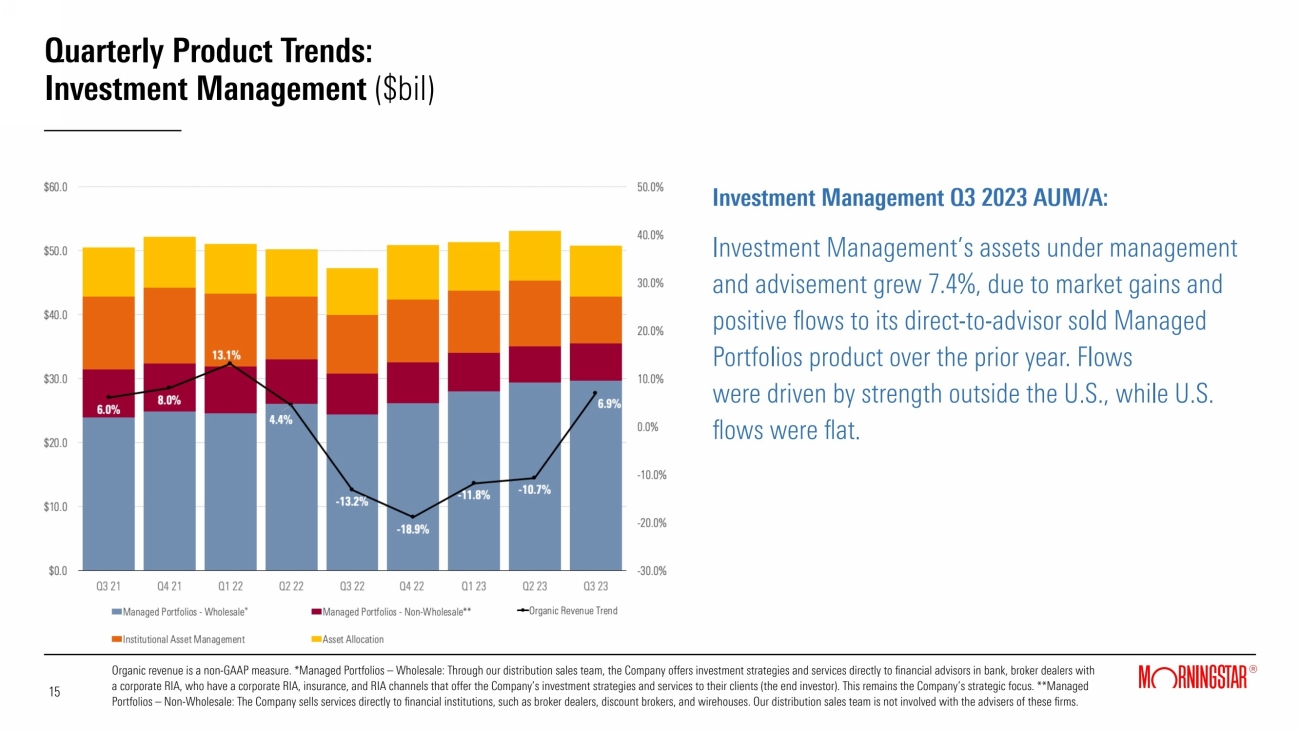 Quarterly Product Trends:
Investment Management ($bil)

$60.0
$50.0
$40.0
$30.0
$20.0
$10.0
$0.0

50.0%
40.0%
30.0%
20.0%
10.0%
0.0%
-10.0%
-20.0%
-30.0%

6.0%
8.0%
13.1%
4.4%
-13.2%
-18.9%
-11.8%
-10.7%
6.9%

Q3 21
Q4 21
Q1 22
Q2 22
Q3 22
Q4 22
Q1 23
Q2 23
Q3 23

Managed Portfolios - Wholesale*
Managed Portfolios - Non-Wholesale**
Organic Revenue Trend
Institutional Asset Management
Asset Allocation

Investment Management Q3 2023 AUM/A:

Investment Management's assets under management and advisement grew 7.4%, due to market gains and positive flows to its direct-to-advisor sold Managed Portfolios product over the prior year. Flows were driven by strength outside the U.S., while U.S. flows were flat.

15

Organic revenue is a non-GAAP measure. *Managed Portfolios – Wholesale: Through our distribution sales team, the Company offers investment strategies and services directly to financial advisors in bank, broker dealers with a corporate RIA, who have a corporate RIA, insurance, and RIA channels that offer the Company's investment strategies and services to their clients (the end investor). This remains the Company's strategic focus. **Managed Portfolios – Non-Wholesale: The Company sells services directly to financial institutions, such as broker dealers, discount brokers, and wirehouses. Our distribution sales team is not involved with the advisers of these firms.

MORNINGSTAR®